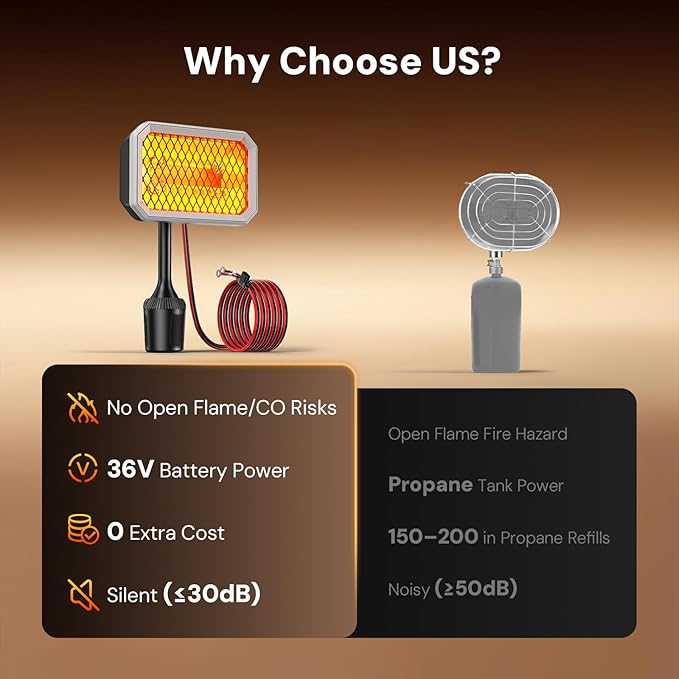 Why Choose US?

No Open Flame/CO Risks

36V Battery Power

0 Extra Cost

Silent (≤30dB)

Open Flame Fire Hazard

Propane Tank Power

150–200 in Propane Refills

Noisy (≥50dB)